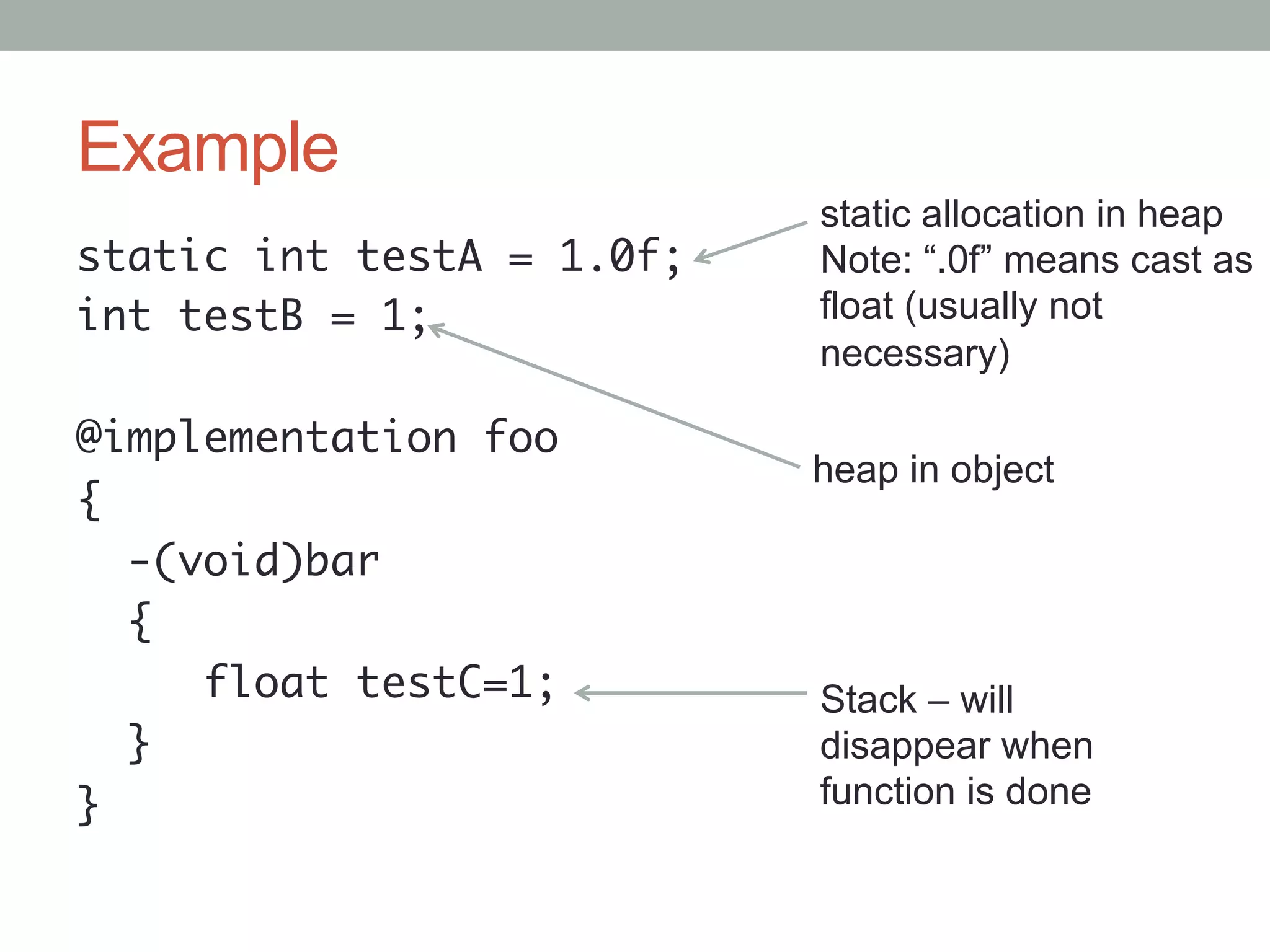 Example

static int testA = 1.0f;
int testB = 1;

@implementation foo
{
-(void)bar
{
float testC=1;
}
}

static allocation in heap
Note: “.0f” means cast as float (usually not necessary)

heap in object

Stack – will disappear when function is done